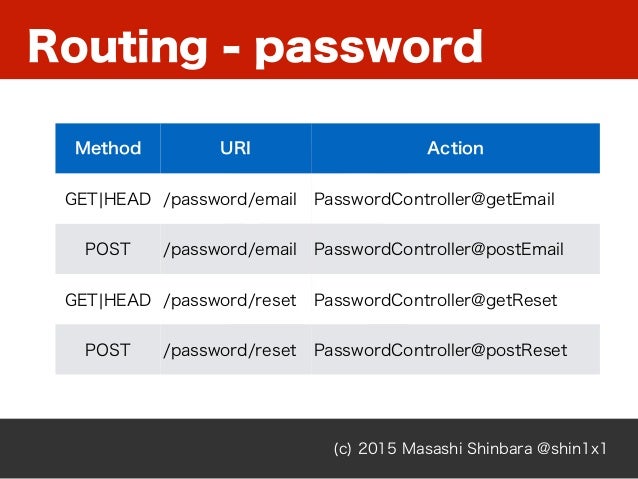 Routing - password

| Method | URI | Action |
|---|---|---|
| GET\|HEAD | /password/email | PasswordController@getEmail |
| POST | /password/email | PasswordController@postEmail |
| GET\|HEAD | /password/reset | PasswordController@getReset |
| POST | /password/reset | PasswordController@postReset |

(c) 2015 Masashi Shinbara @shin1x1